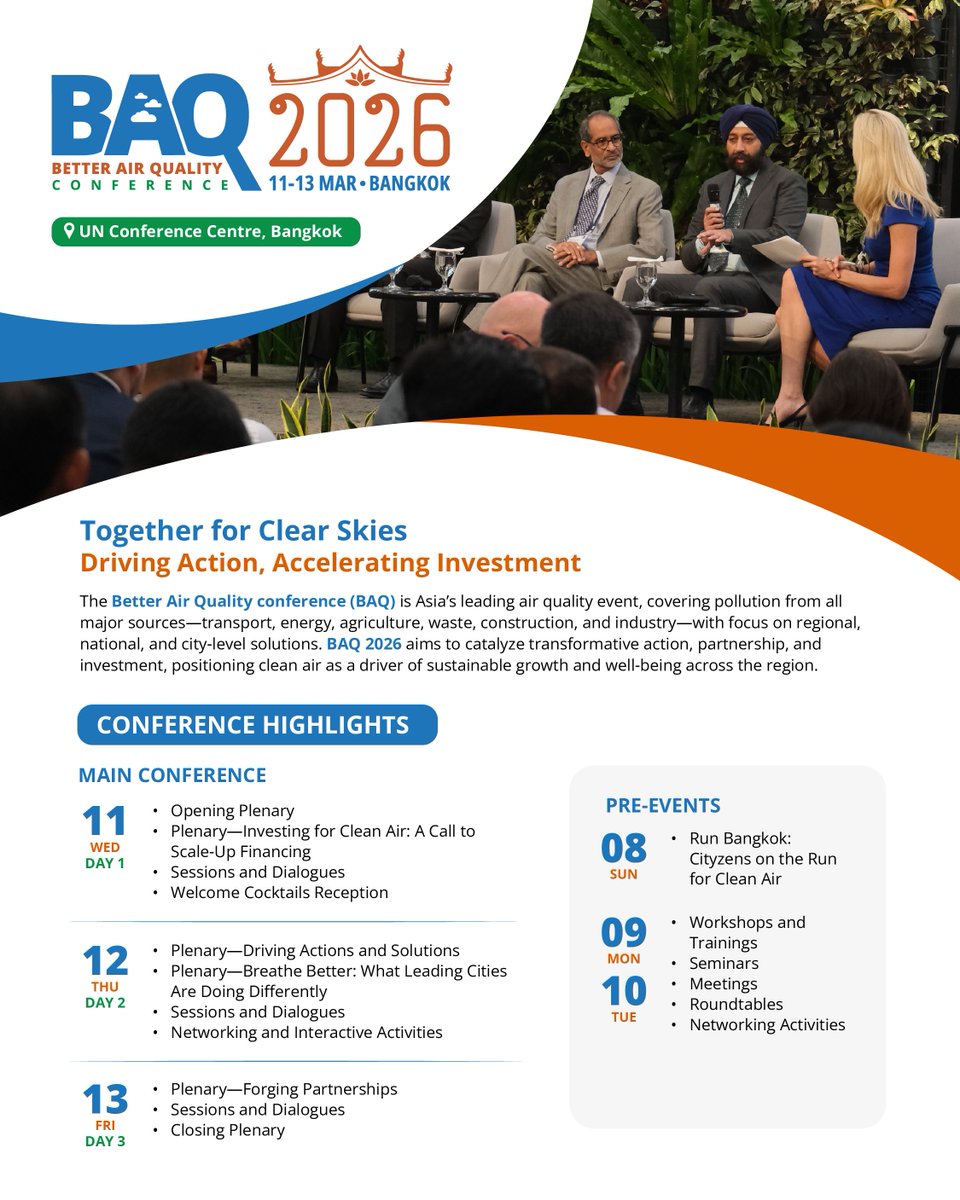 BAQ
BETTER AIR QUALITY
CONFERENCE

2026
11-13 MAR • BANGKOK

UN Conference Centre, Bangkok

Together for Clear Skies
Driving Action, Accelerating Investment

The Better Air Quality conference (BAQ) is Asia's leading air quality event, covering pollution from all major sources—transport, energy, agriculture, waste, construction, and industry—with focus on regional, national, and city-level solutions. BAQ 2026 aims to catalyze transformative action, partnership, and investment, positioning clean air as a driver of sustainable growth and well-being across the region.

CONFERENCE HIGHLIGHTS

MAIN CONFERENCE

11
WED
DAY 1
• Opening Plenary
• Plenary—Investing for Clean Air: A Call to Scale-Up Financing
• Sessions and Dialogues
• Welcome Cocktails Reception

12
THU
DAY 2
• Plenary—Driving Actions and Solutions
• Plenary—Breathe Better: What Leading Cities Are Doing Differently
• Sessions and Dialogues
• Networking and Interactive Activities

13
FRI
DAY 3
• Plenary—Forging Partnerships
• Sessions and Dialogues
• Closing Plenary

PRE-EVENTS

08
SUN
• Run Bangkok: Cityzens on the Run for Clean Air

09
MON
10
TUE
• Workshops and Trainings
• Seminars
• Meetings
• Roundtables
• Networking Activities